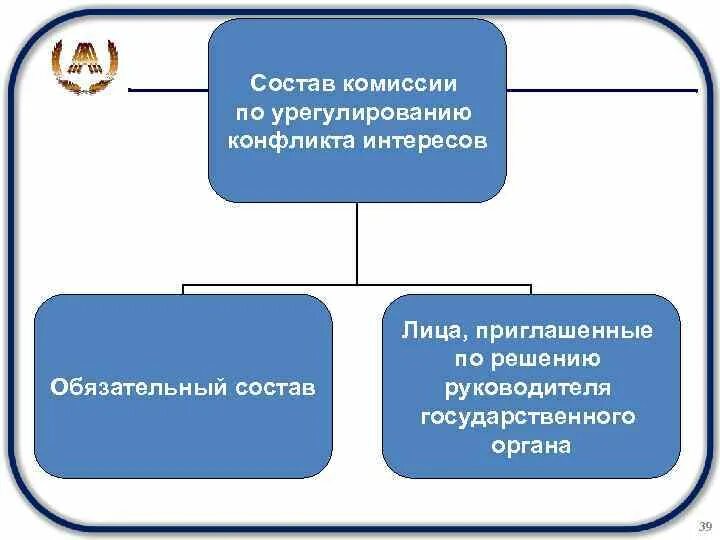 Состав комиссии по урегулированию конфликта интересов

Обязательный состав

Лица, приглашенные по решению руководителя государственного органа

39